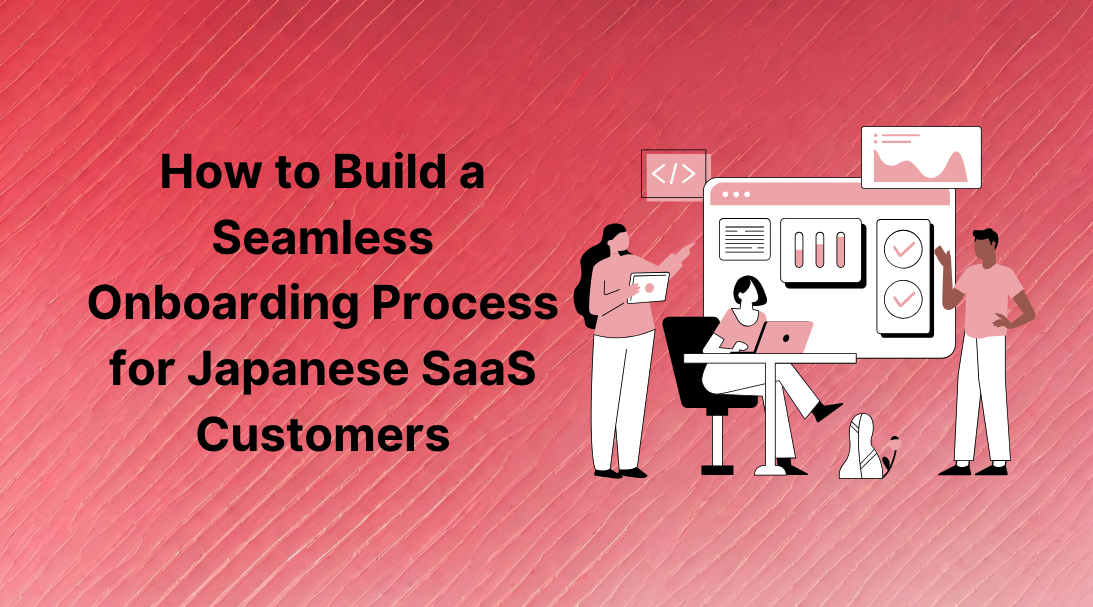 How to Build a Seamless Onboarding Process for Japanese SaaS Customers

</>